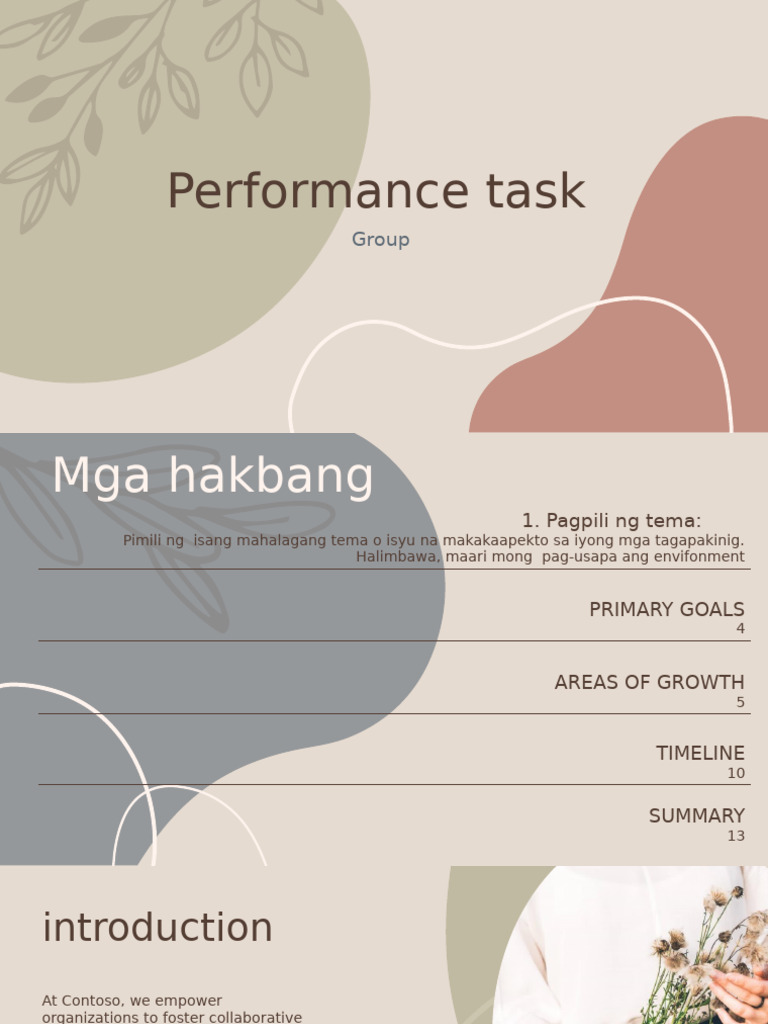 Performance task

Group

Mga hakbang

1. Pagpili ng tema:

Pimili ng isang mahalagang tema o isyu na makakaapekto sa iyong mga tagapakinig. Halimbawa, maari mong pag-usapa ang envifonment

PRIMARY GOALS
4

AREAS OF GROWTH
5

TIMELINE
10

SUMMARY
13

introduction

At Contoso, we empower organizations to foster collaborative